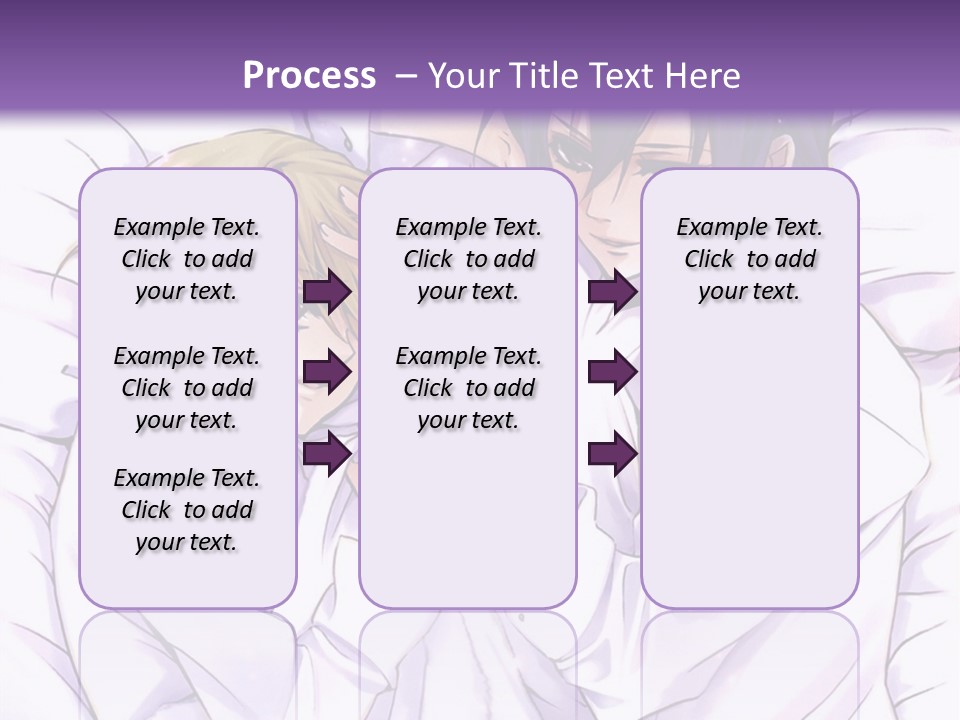 Process – Your Title Text Here

Example Text. Click to add your text.

Example Text. Click to add your text.

Example Text. Click to add your text.

Example Text. Click to add your text.

Example Text. Click to add your text.

Example Text. Click to add your text.